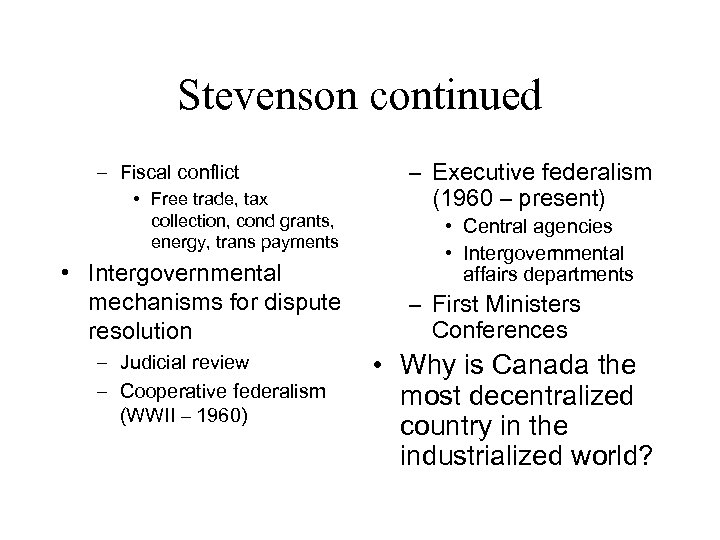 Stevenson continued

– Fiscal conflict
• Free trade, tax collection, cond grants, energy, trans payments

• Intergovernmental mechanisms for dispute resolution
– Judicial review
– Cooperative federalism (WWII – 1960)

– Executive federalism (1960 – present)
• Central agencies
• Intergovernmental affairs departments
– First Ministers Conferences

• Why is Canada the most decentralized country in the industrialized world?